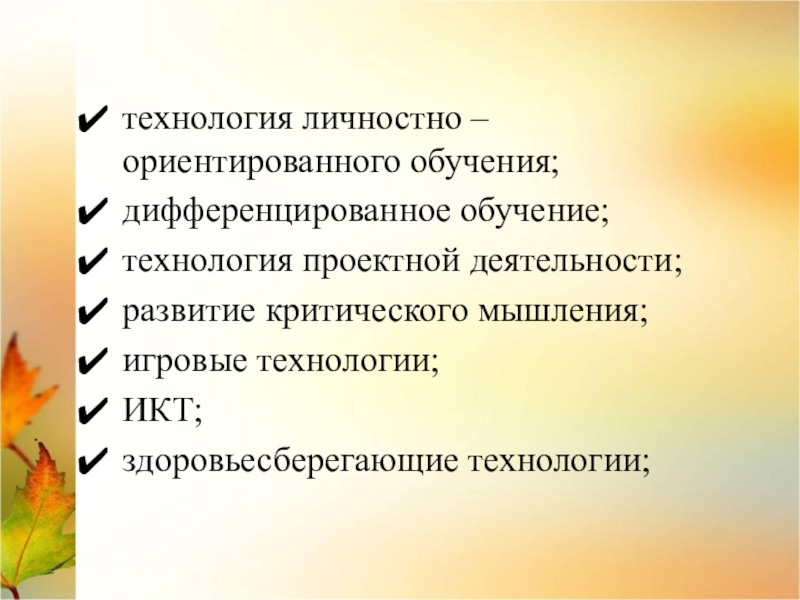 ✔ технология личностно – ориентированного обучения;
✔ дифференцированное обучение;
✔ технология проектной деятельности;
✔ развитие критического мышления;
✔ игровые технологии;
✔ ИКТ;
✔ здоровьесберегающие технологии;